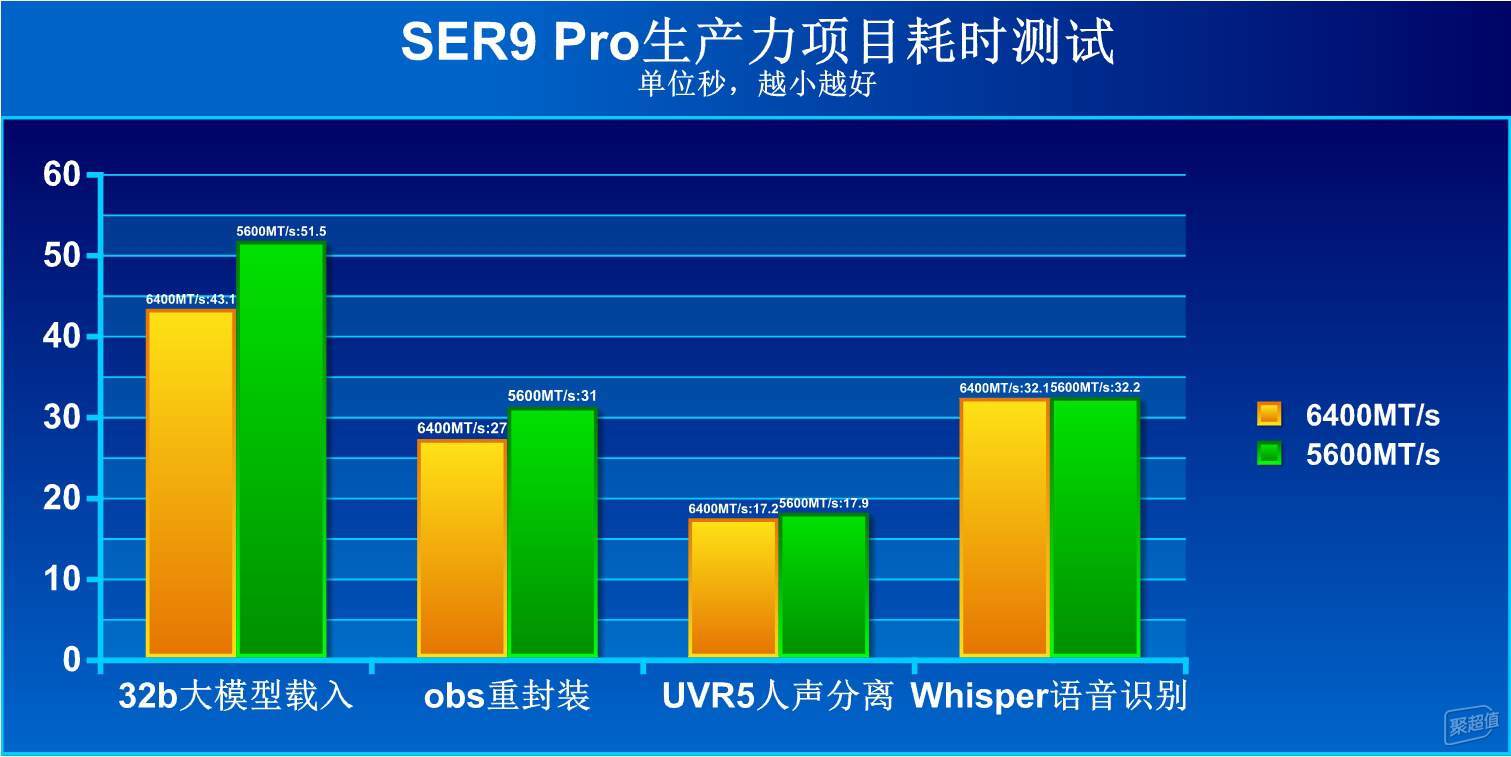 SER9 Pro生产力项目耗时测试
单位秒，越小越好

60
50
40
30
20
10
0

6400MT/s:43.1
5600MT/s:51.5
6400MT/s:27
5600MT/s:31
6400MT/s:17.2
5600MT/s:17.9
6400MT/s:32.1
5600MT/s:32.2

32b大模型载入
obs重封装
UVR5人声分离
Whisper语音识别

6400MT/s
5600MT/s

聚超值